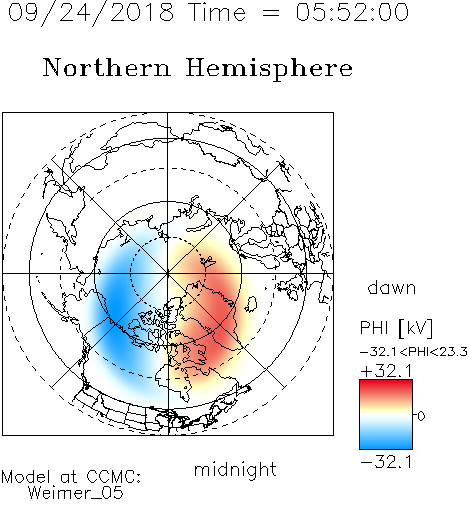 09/24/2018 Time = 05:52:00

Northern Hemisphere

dawn

PHI [kV]

−32.1<PHI<23.3

+32.1

0

−32.1

midnight

Model at CCMC:
Weimer_05